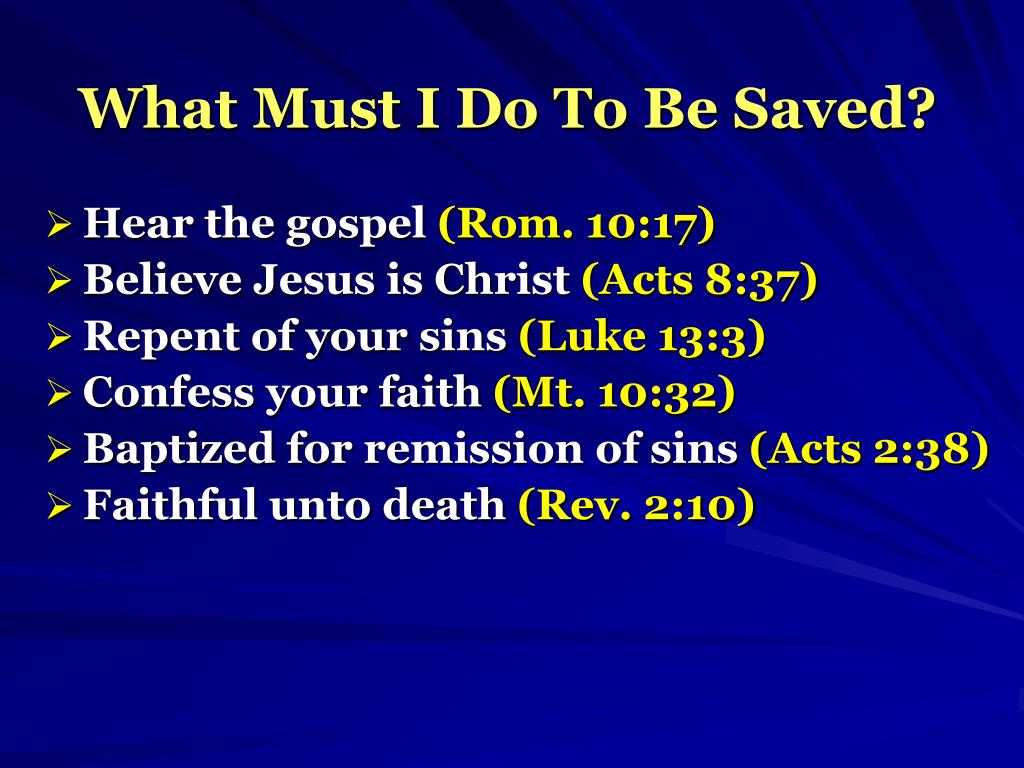 What Must I Do To Be Saved?

➢ Hear the gospel (Rom. 10:17)
➢ Believe Jesus is Christ (Acts 8:37)
➢ Repent of your sins (Luke 13:3)
➢ Confess your faith (Mt. 10:32)
➢ Baptized for remission of sins (Acts 2:38)
➢ Faithful unto death (Rev. 2:10)